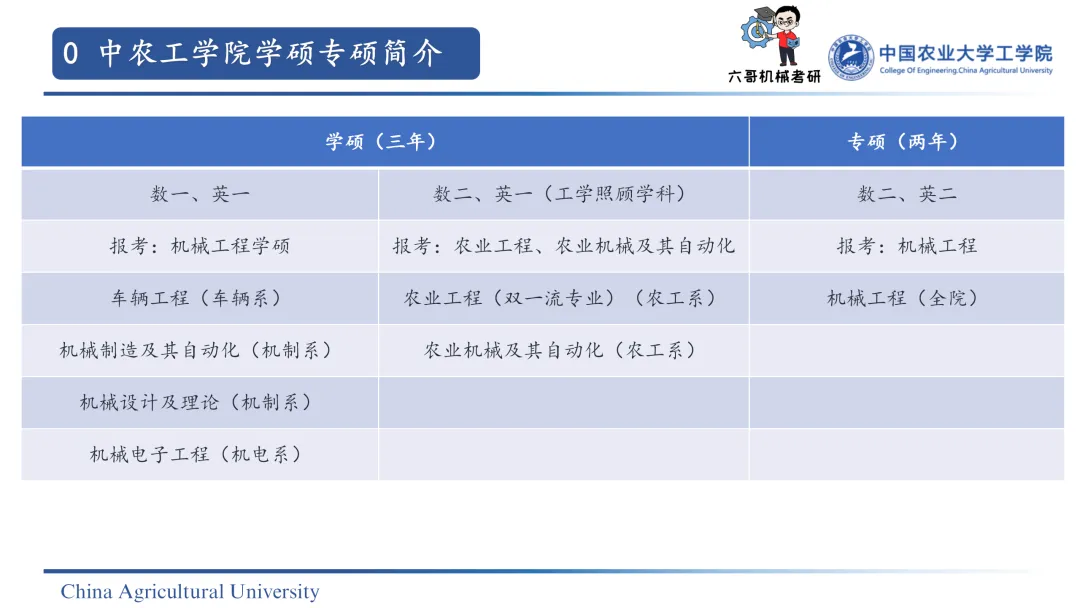 0 中农工学院学硕专硕简介

六哥机械考研

中国农业大学工学院
College Of Engineering.China Agricultural University

| 学硕（三年） | | 专硕（两年） |
|---|---|---|
| 数一、英一 | 数二、英一（工学照顾学科） | 数二、英二 |
| 报考：机械工程学硕 | 报考：农业工程、农业机械及其自动化 | 报考：机械工程 |
| 车辆工程（车辆系） | 农业工程（双一流专业）（农工系） | 机械工程（全院） |
| 机械制造及其自动化（机制系） | 农业机械及其自动化（农工系） | |
| 机械设计及理论（机制系） | | |
| 机械电子工程（机电系） | | |

China Agricultural University